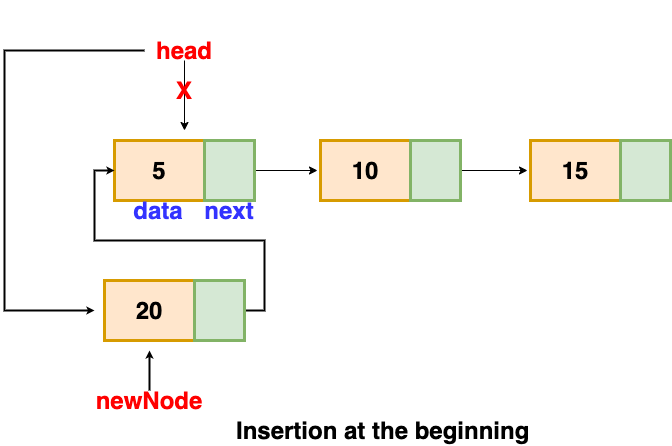 head

X

5

data next

10

15

20

newNode

Insertion at the beginning